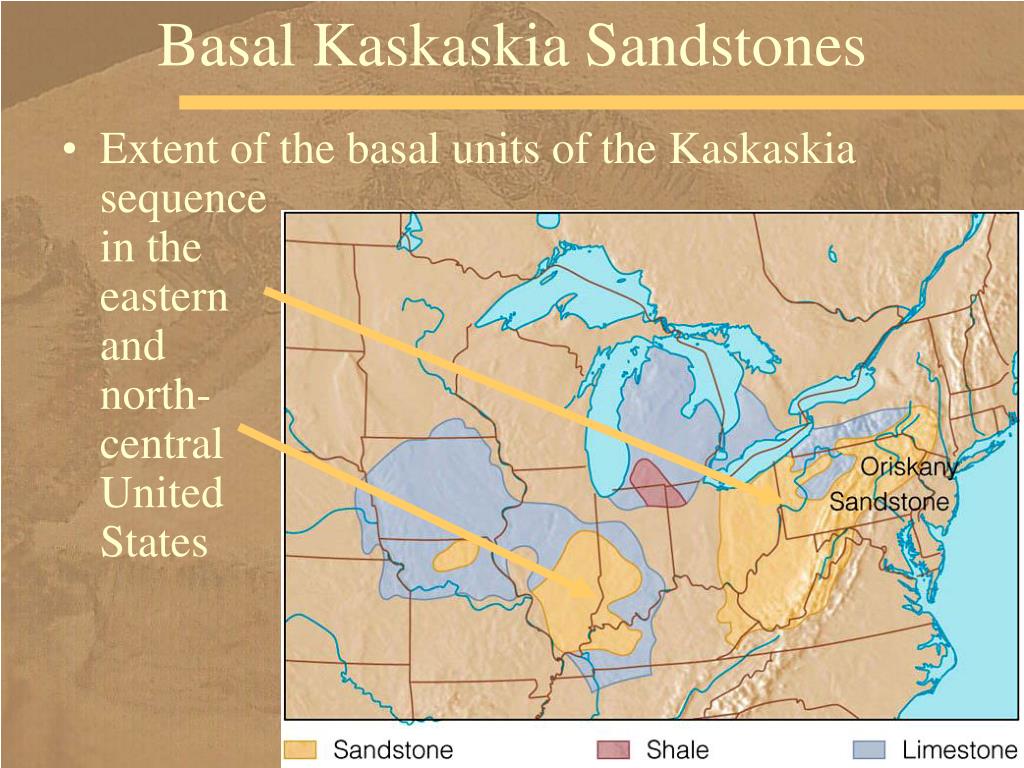 Basal Kaskaskia Sandstones

• Extent of the basal units of the Kaskaskia sequence in the eastern and north-central United States

Oriskany Sandstone

Sandstone
Shale
Limestone